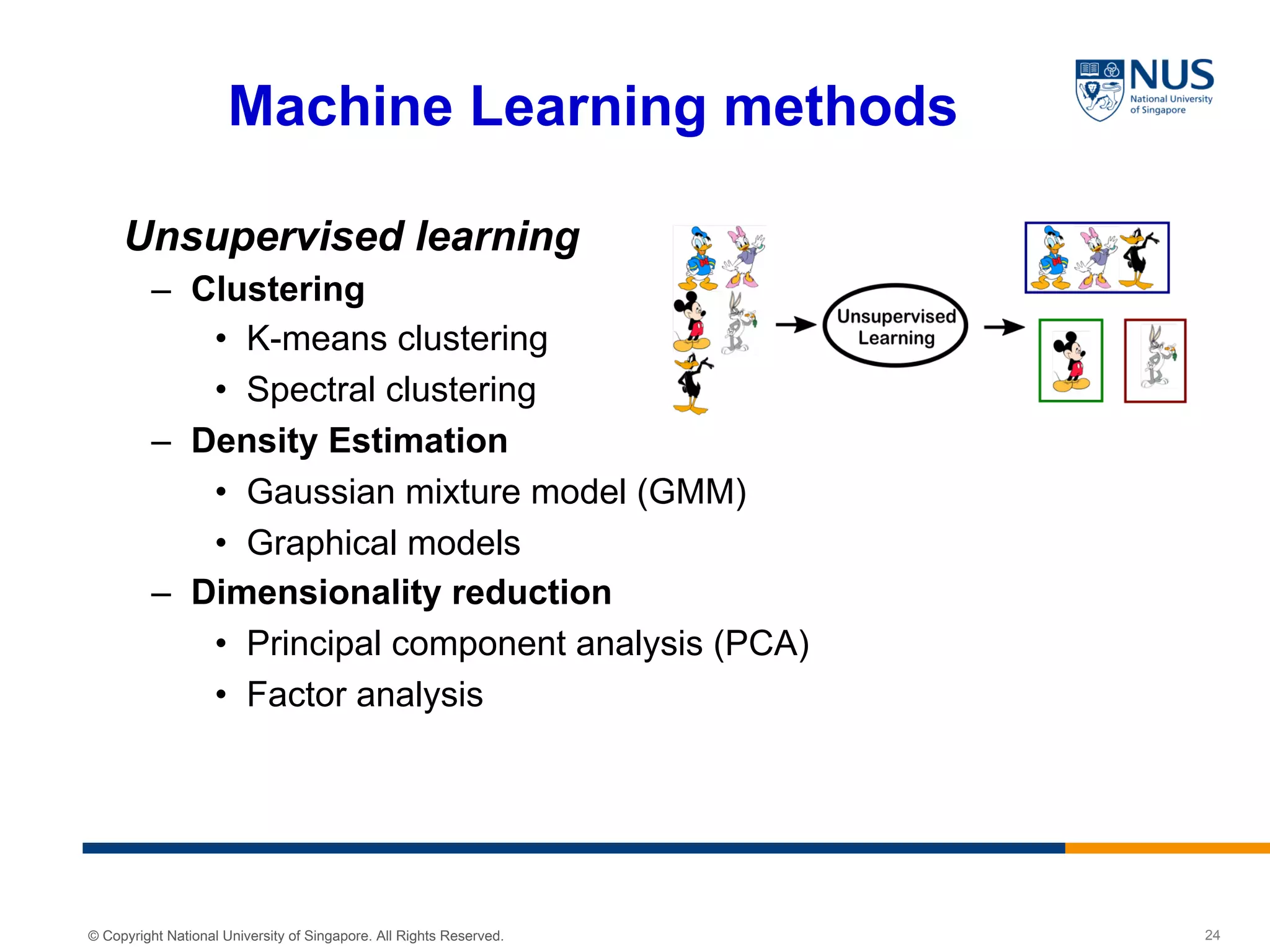 Machine Learning methods

NUS
National University of Singapore

Unsupervised learning
– Clustering
• K-means clustering
• Spectral clustering
– Density Estimation
• Gaussian mixture model (GMM)
• Graphical models
– Dimensionality reduction
• Principal component analysis (PCA)
• Factor analysis

Unsupervised Learning

© Copyright National University of Singapore. All Rights Reserved.

24